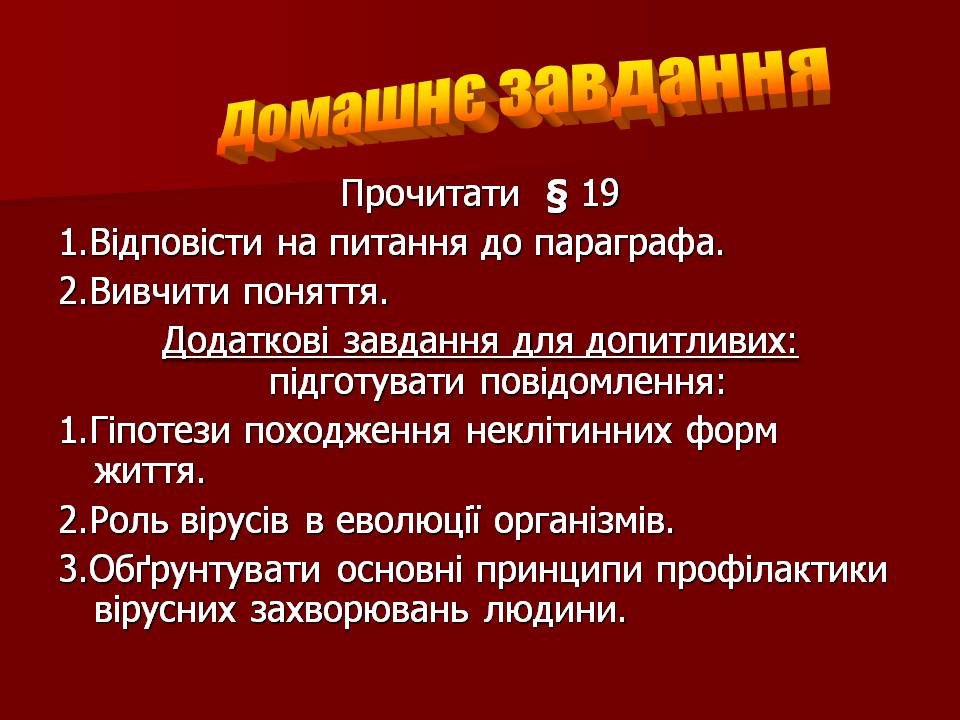 Домашнє завдання

Прочитати § 19

1.Відповісти на питання до параграфа.

2.Вивчити поняття.

Додаткові завдання для допитливих: підготувати повідомлення:

1.Гіпотези походження неклітинних форм життя.

2.Роль вірусів в еволюції організмів.

3.Обґрунтувати основні принципи профілактики вірусних захворювань людини.